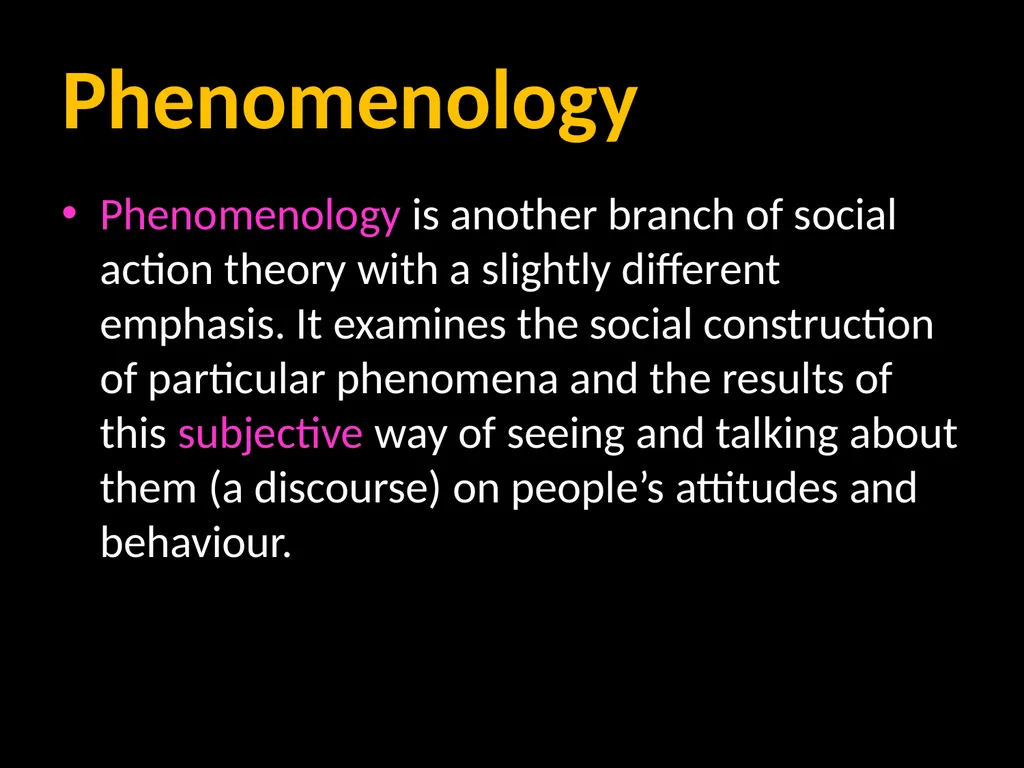 Phenomenology

• Phenomenology is another branch of social action theory with a slightly different emphasis. It examines the social construction of particular phenomena and the results of this subjective way of seeing and talking about them (a discourse) on people’s attitudes and behaviour.